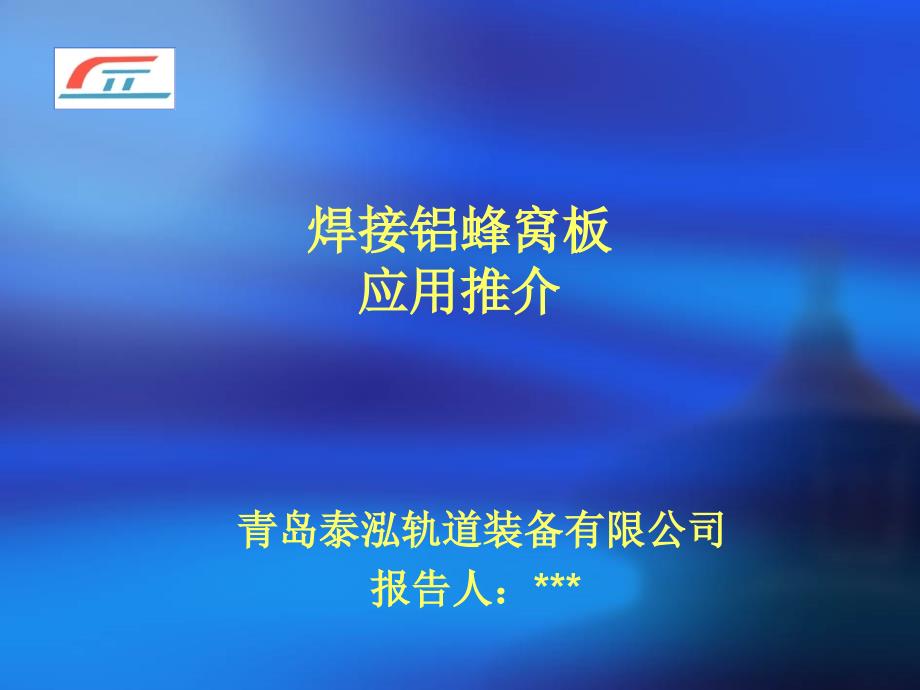 焊接铝蜂窝板
应用推介

青岛泰泓轨道装备有限公司
报告人：***